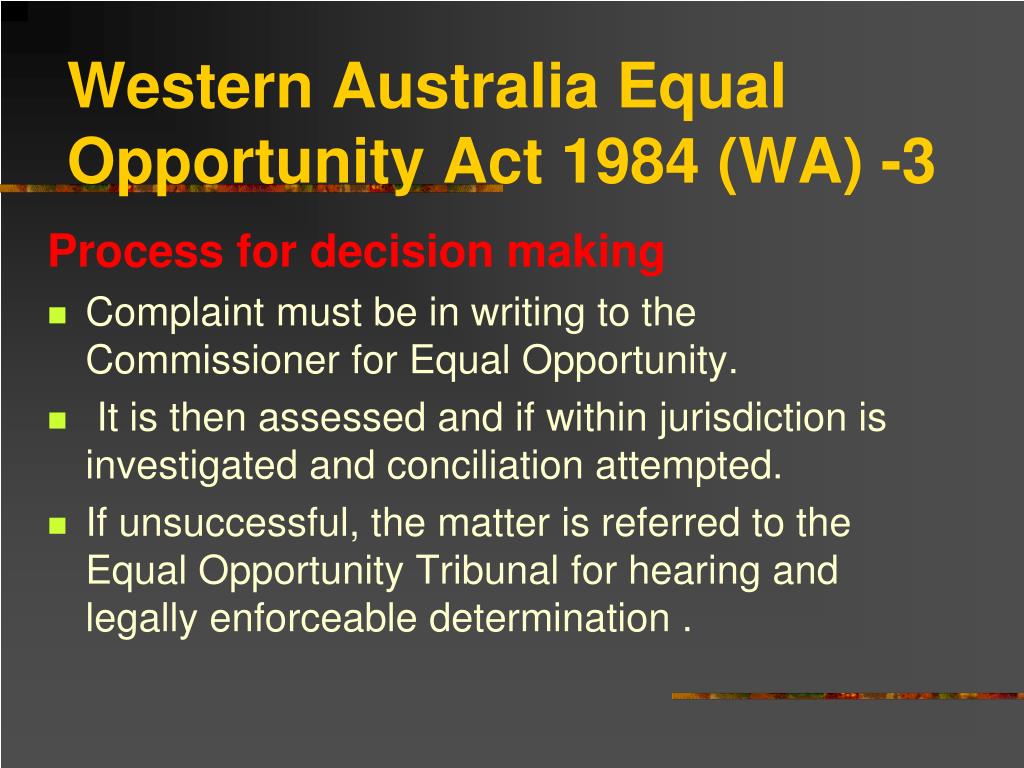 Western Australia Equal Opportunity Act 1984 (WA) -3

Process for decision making

- Complaint must be in writing to the Commissioner for Equal Opportunity.
- It is then assessed and if within jurisdiction is investigated and conciliation attempted.
- If unsuccessful, the matter is referred to the Equal Opportunity Tribunal for hearing and legally enforceable determination .